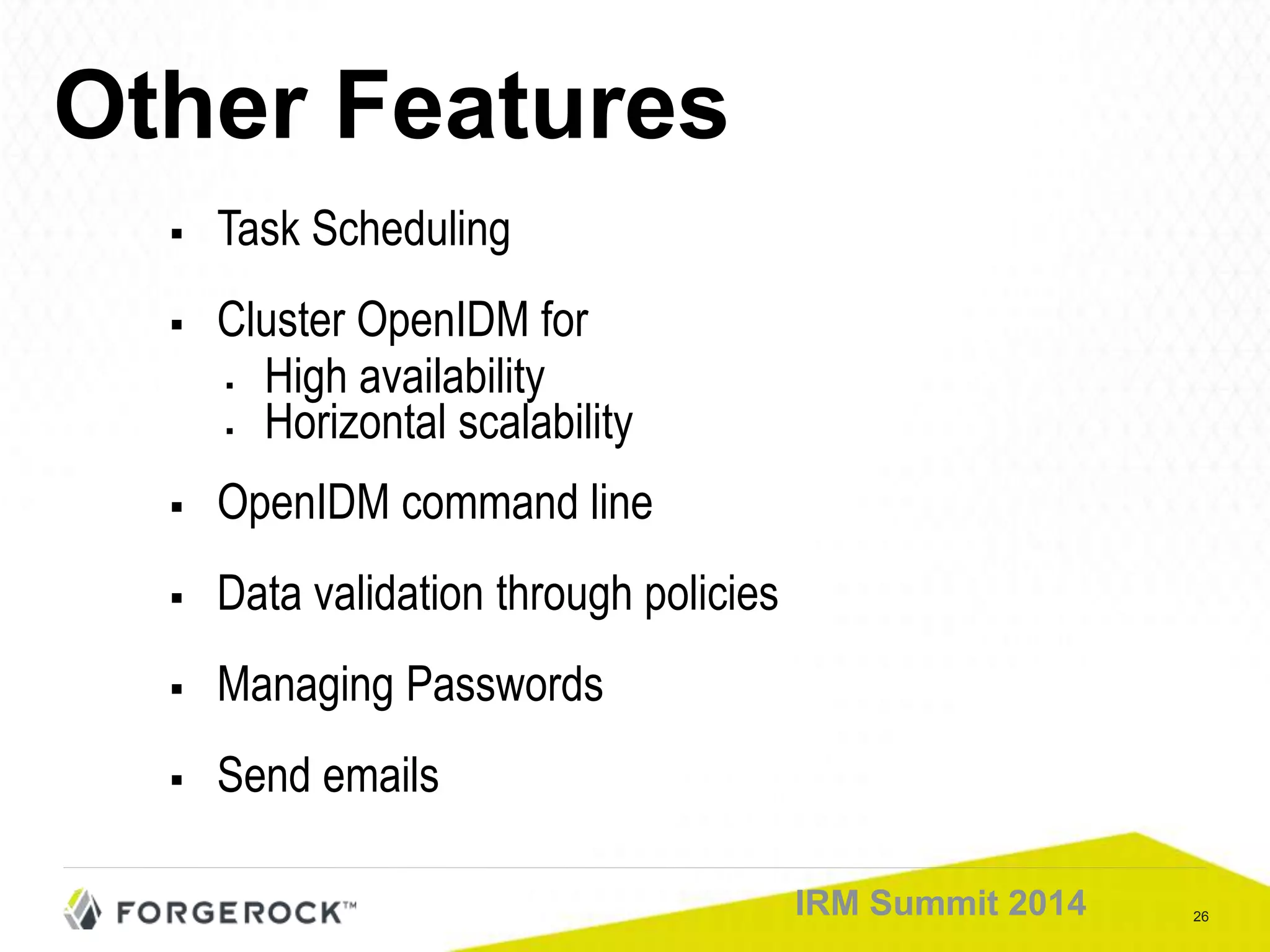 Other Features

▪ Task Scheduling

▪ Cluster OpenIDM for
▪ High availability
▪ Horizontal scalability

▪ OpenIDM command line

▪ Data validation through policies

▪ Managing Passwords

▪ Send emails

FORGEROCK™

IRM Summit 2014

26